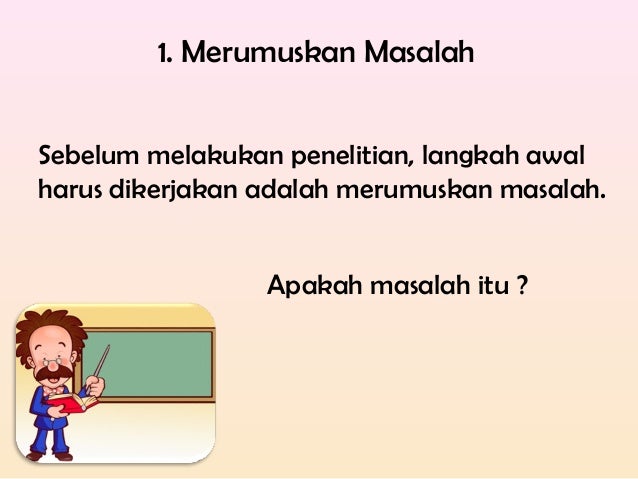 1. Merumuskan Masalah

Sebelum melakukan penelitian, langkah awal harus dikerjakan adalah merumuskan masalah.

Apakah masalah itu ?